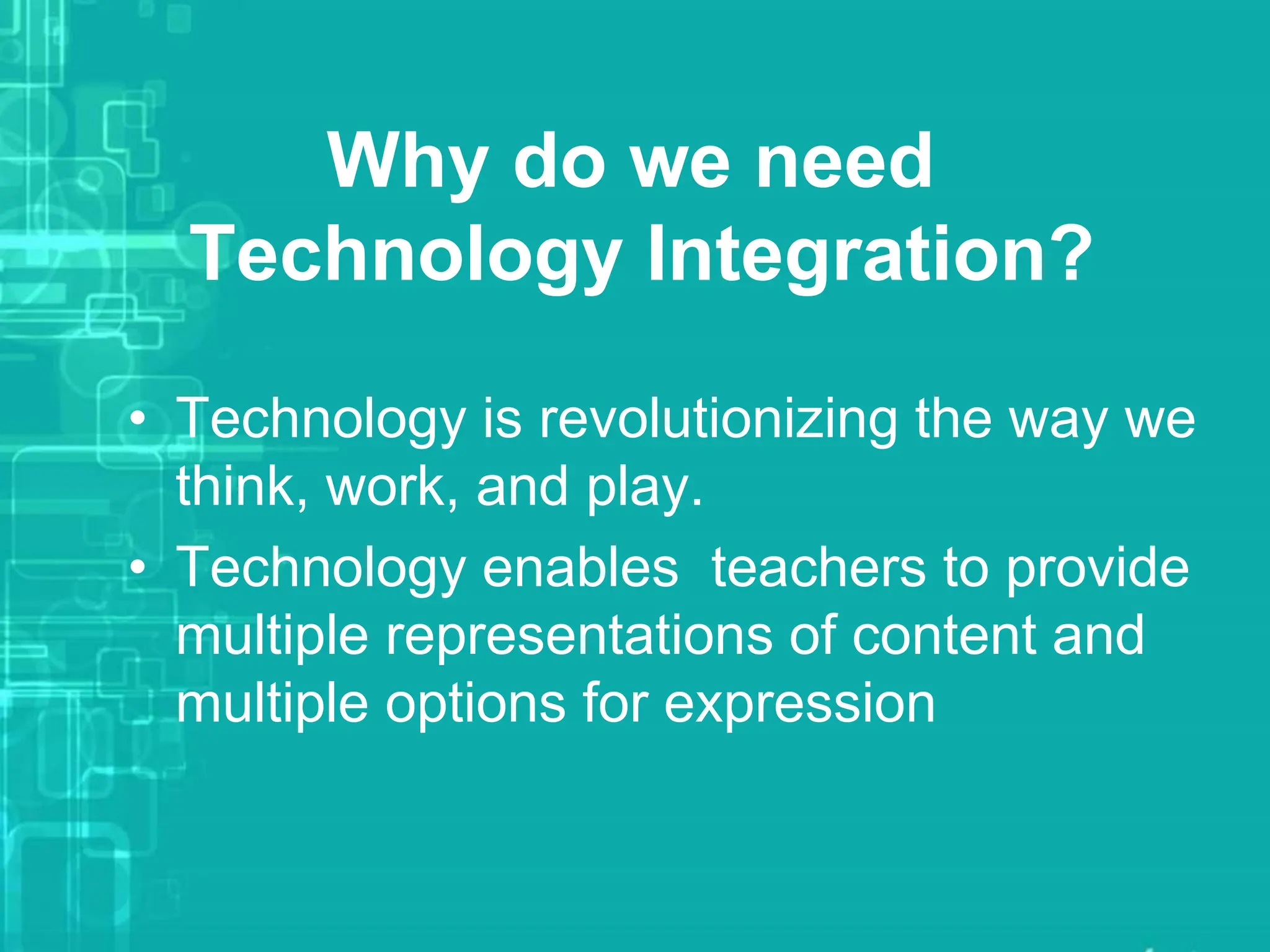 Why do we need Technology Integration?

• Technology is revolutionizing the way we think, work, and play.
• Technology enables  teachers to provide multiple representations of content and multiple options for expression